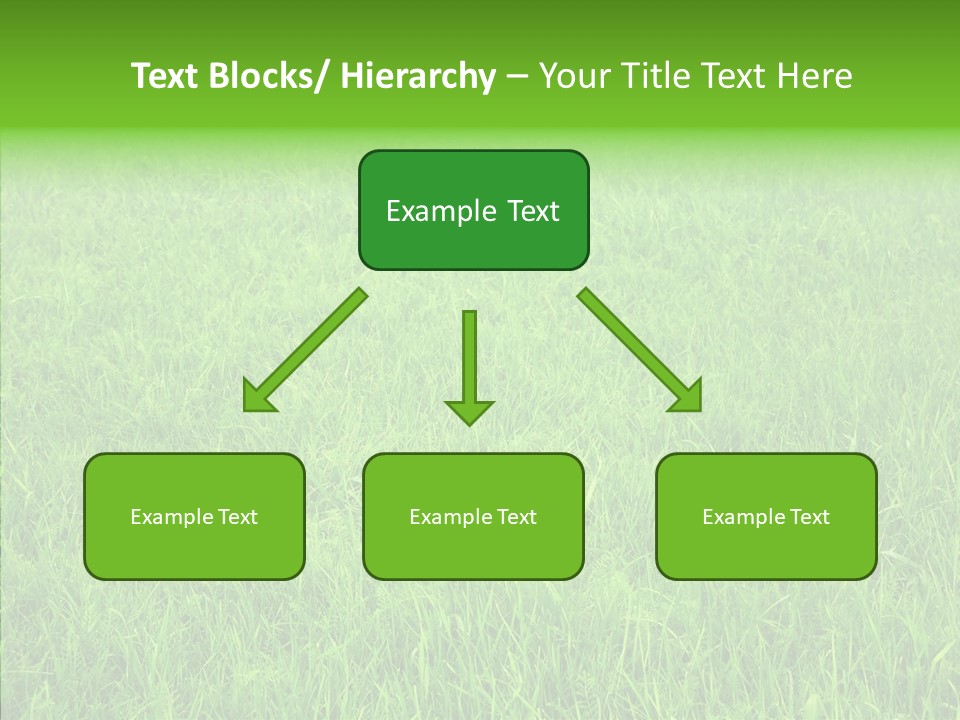 Text Blocks/ Hierarchy – Your Title Text Here

Example Text

Example Text

Example Text

Example Text